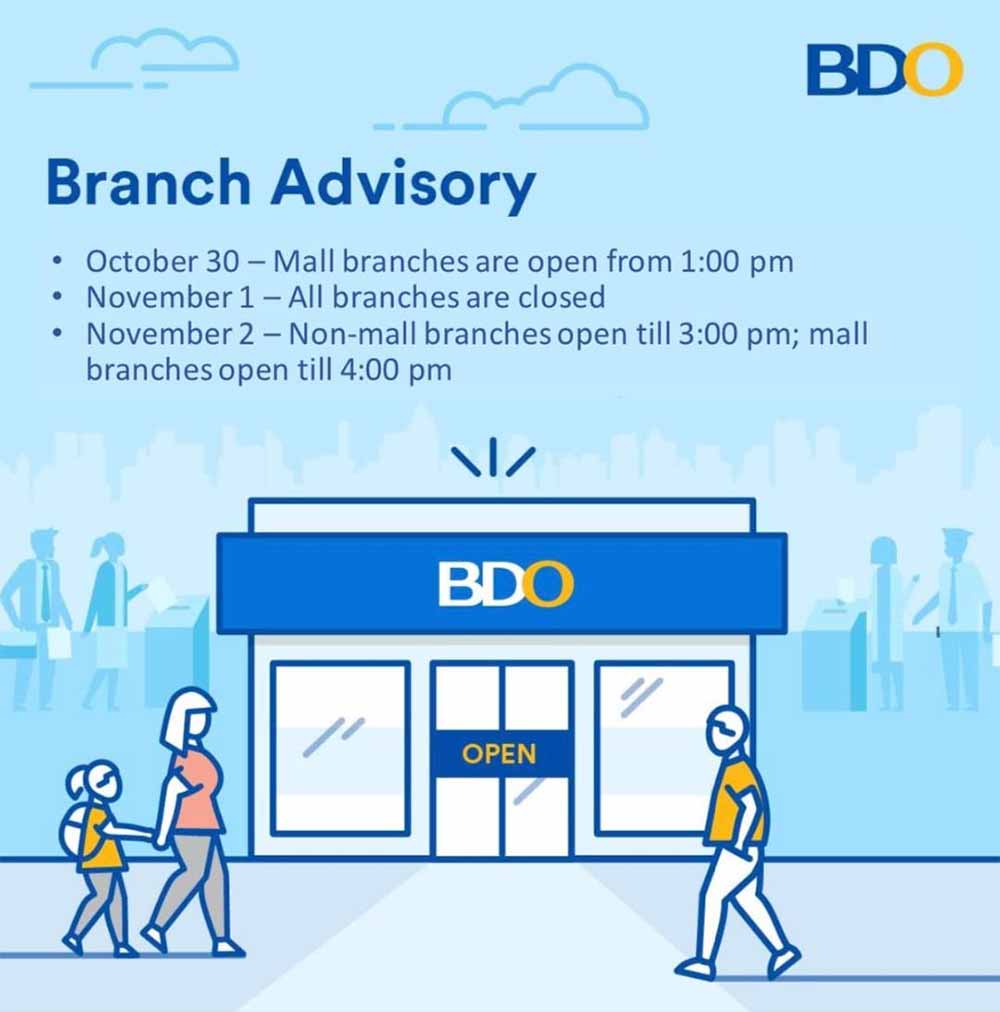 BDO

Branch Advisory

• October 30 – Mall branches are open from 1:00 pm
• November 1 – All branches are closed
• November 2 – Non-mall branches open till 3:00 pm; mall branches open till 4:00 pm

BDO

OPEN